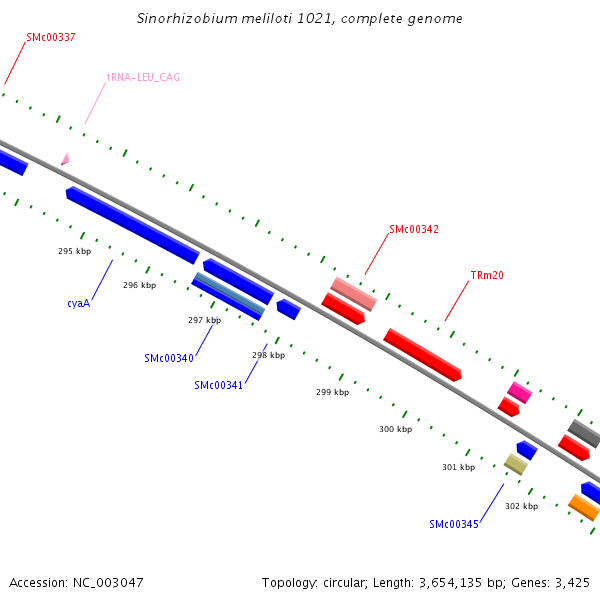 Sinorhizobium meliloti 1021, complete genome

SMc00337

tRNA-LEU_CAG

SMc00342

TRm20

295 kbp

296 kbp

cyaA

297 kbp

SMc00340

298 kbp

SMc00341

299 kbp

300 kbp

301 kbp

302 kbp

SMc00345

Accession: NC_003047

Topology: circular; Length: 3,654,135 bp; Genes: 3,425